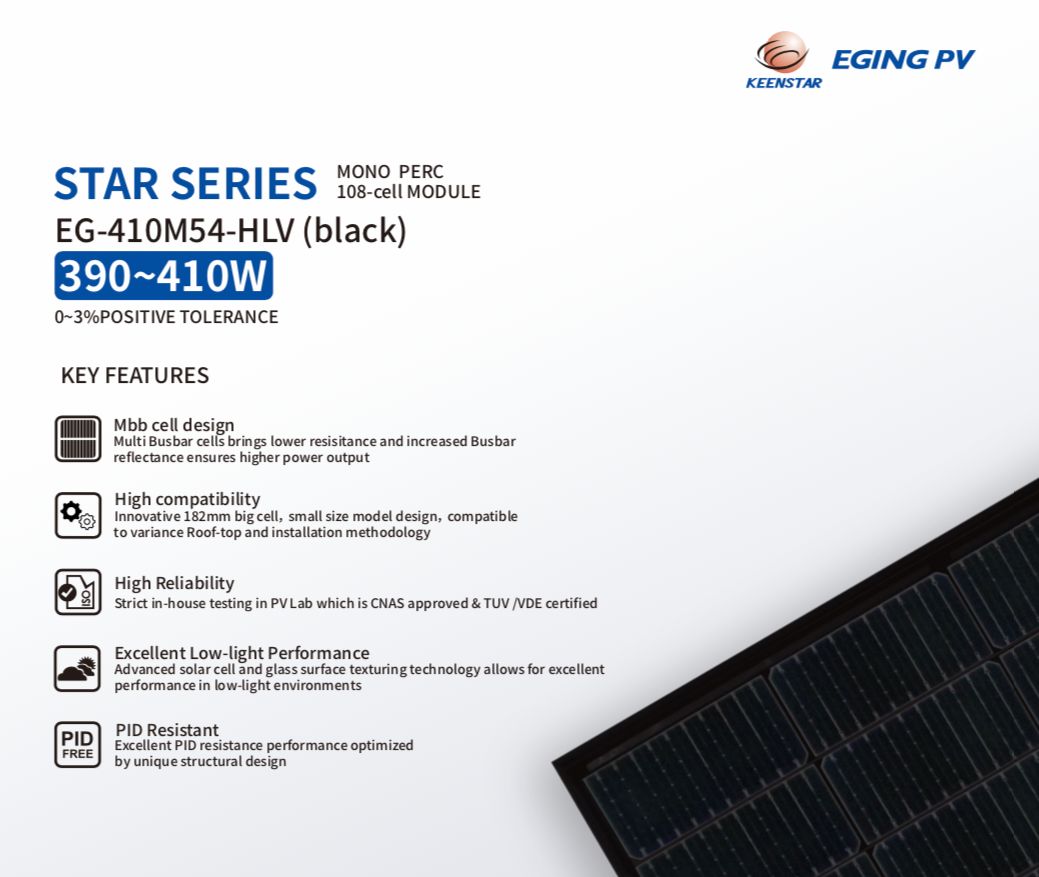 KEENSTAR EGING PV

STAR SERIES MONO PERC 108-cell MODULE

EG-410M54-HLV (black)

390~410W

0~3%POSITIVE TOLERANCE

KEY FEATURES

Mbb cell design
Multi Busbar cells brings lower resisitance and increased Busbar reflectance ensures higher power output

High compatibility
Innovative 182mm big cell，small size model design，compatible to variance Roof-top and installation methodology

High Reliability
Strict in-house testing in PV Lab which is CNAS approved & TUV /VDE certified

Excellent Low-light Performance
Advanced solar cell and glass surface texturing technology allows for excellent performance in low-light environments

PID FREE

PID Resistant
Excellent PID resistance performance optimized by unique structural design